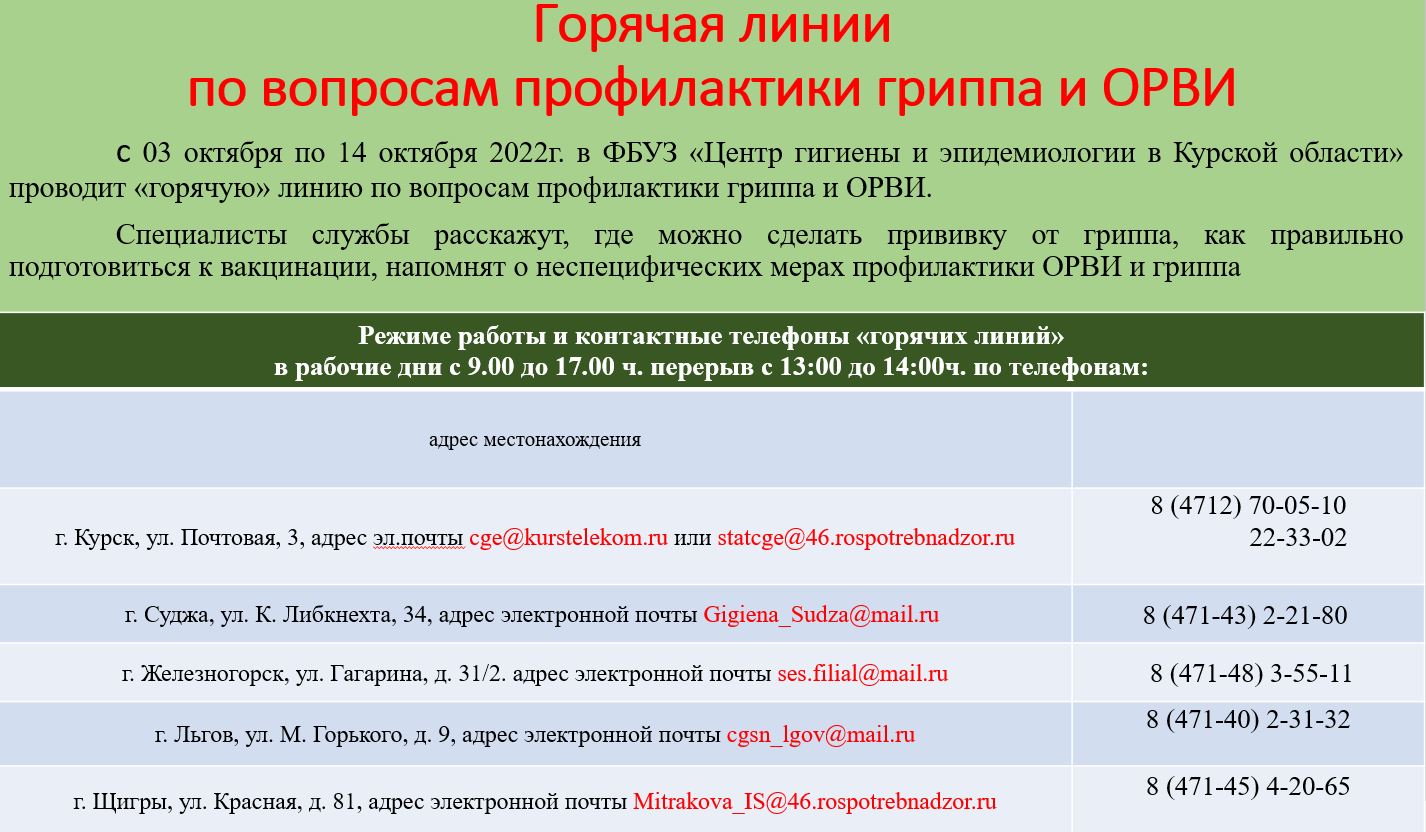 Горячая линии
по вопросам профилактики гриппа и ОРВИ

с 03 октября по 14 октября 2022г. в ФБУЗ «Центр гигиены и эпидемиологии в Курской области» проводит «горячую» линию по вопросам профилактики гриппа и ОРВИ.

Специалисты службы расскажут, где можно сделать прививку от гриппа, как правильно подготовиться к вакцинации, напомнят о неспецифических мерах профилактики ОРВИ и гриппа

Режиме работы и контактные телефоны «горячих линий»
в рабочие дни с 9.00 до 17.00 ч. перерыв с 13:00 до 14:00ч. по телефонам:

| адрес местонахождения | |
|---|---|
| г. Курск, ул. Почтовая, 3, адрес эл.почты cge@kurstelekom.ru или statcge@46.rospotrebnadzor.ru | 8 (4712) 70-05-10 22-33-02 |
| г. Суджа, ул. К. Либкнехта, 34, адрес электронной почты Gigiena_Sudza@mail.ru | 8 (471-43) 2-21-80 |
| г. Железногорск, ул. Гагарина, д. 31/2. адрес электронной почты ses.filial@mail.ru | 8 (471-48) 3-55-11 |
| г. Льгов, ул. М. Горького, д. 9, адрес электронной почты cgsn_lgov@mail.ru | 8 (471-40) 2-31-32 |
| г. Щигры, ул. Красная, д. 81, адрес электронной почты Mitrakova_IS@46.rospotrebnadzor.ru | 8 (471-45) 4-20-65 |